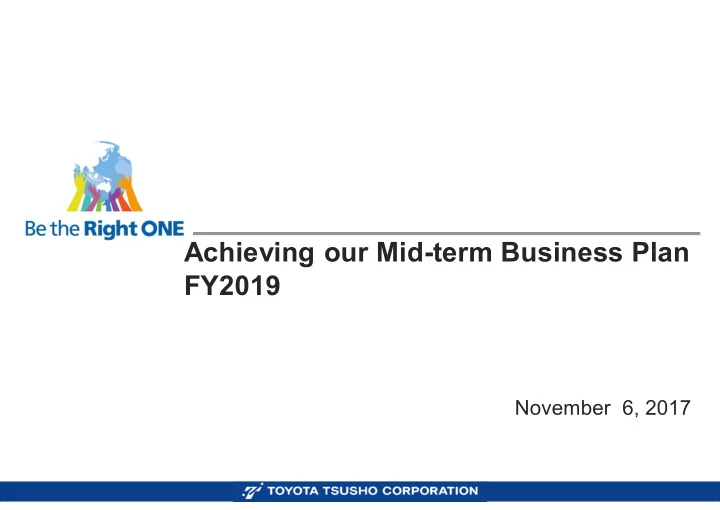 Be the Right ONE

Achieving our Mid-term Business Plan FY2019

November 6, 2017

TOYOTA TSUSHO CORPORATION